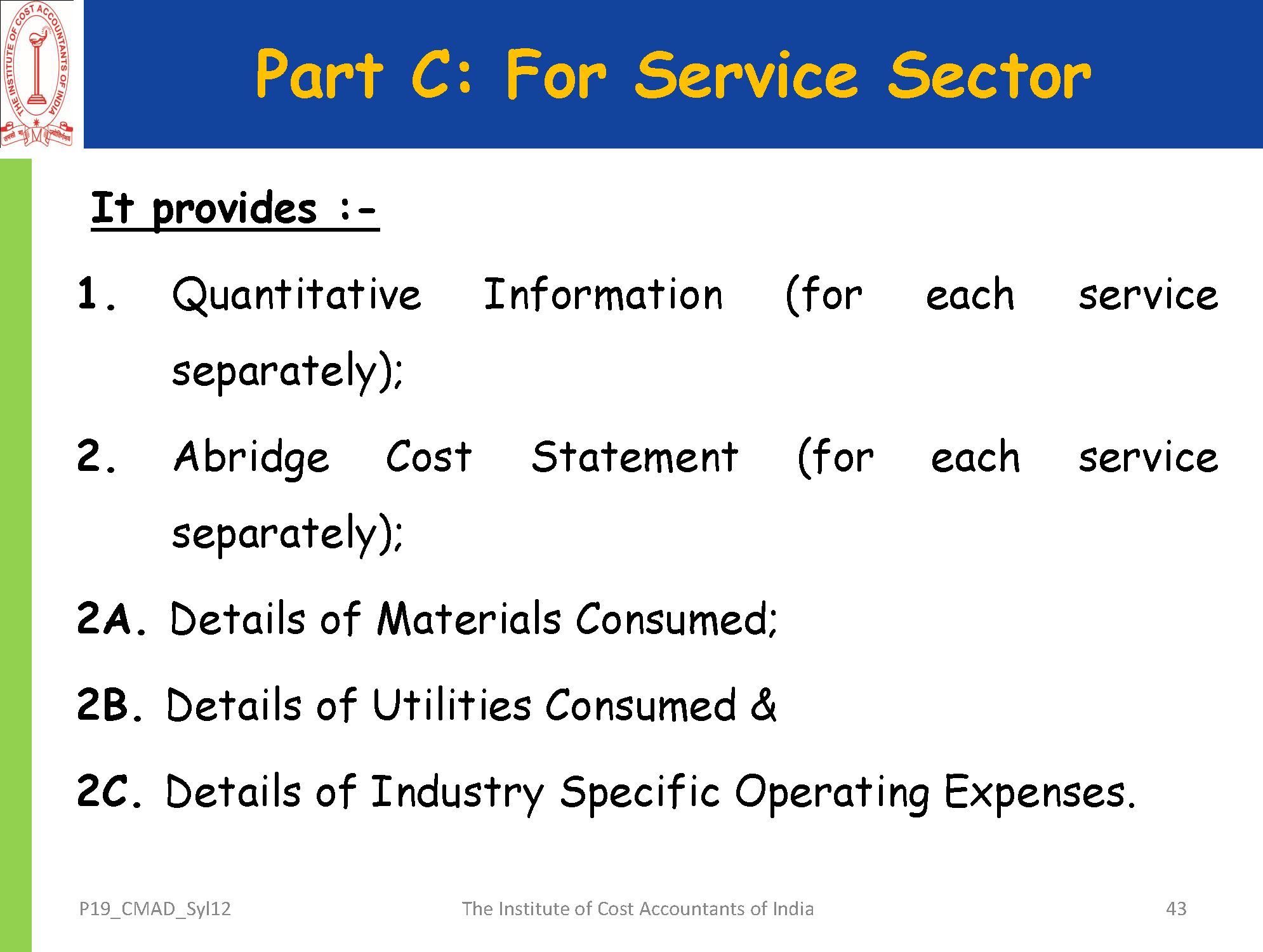 THE INSTITUTE OF COST ACCOUNTANTS OF INDIA

Part C: For Service Sector

It provides :-

1. Quantitative Information (for each service separately);

2. Abridge Cost Statement (for each service separately);

2A. Details of Materials Consumed;

2B. Details of Utilities Consumed &

2C. Details of Industry Specific Operating Expenses.

P19_CMAD_Syl12 The Institute of Cost Accountants of India 43